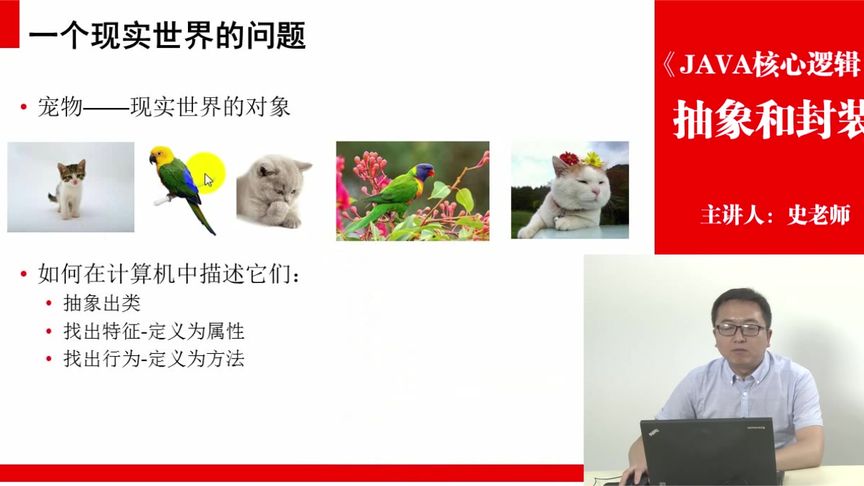 一个现实世界的问题

• 宠物——现实世界的对象

• 如何在计算机中描述它们：
• 抽象出类
• 找出特征-定义为属性
• 找出行为-定义为方法

《JAVA核心逻辑
抽象和封装

主讲人：史老师